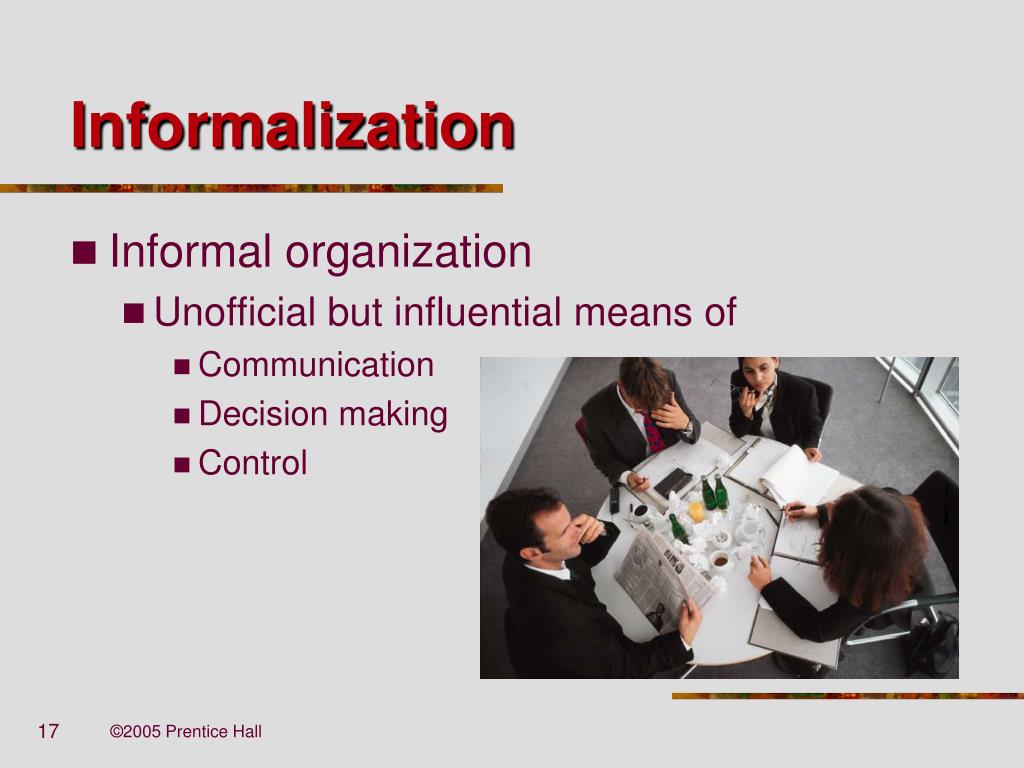 Informalization

Informal organization

Unofficial but influential means of

Communication

Decision making

Control

17 ©2005 Prentice Hall